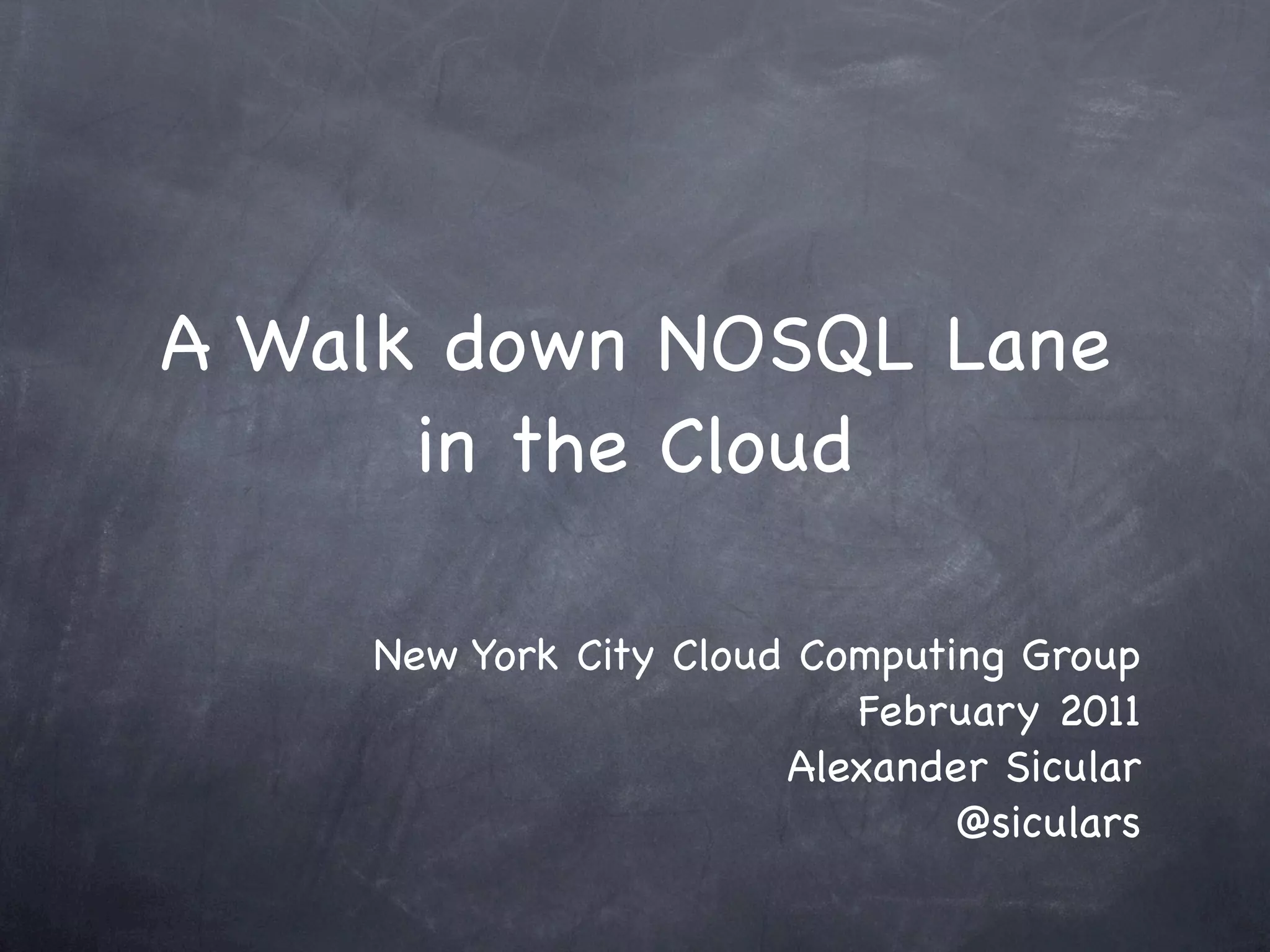 A Walk down NOSQL Lane in the Cloud

New York City Cloud Computing Group
February 2011
Alexander Sicular
@siculars